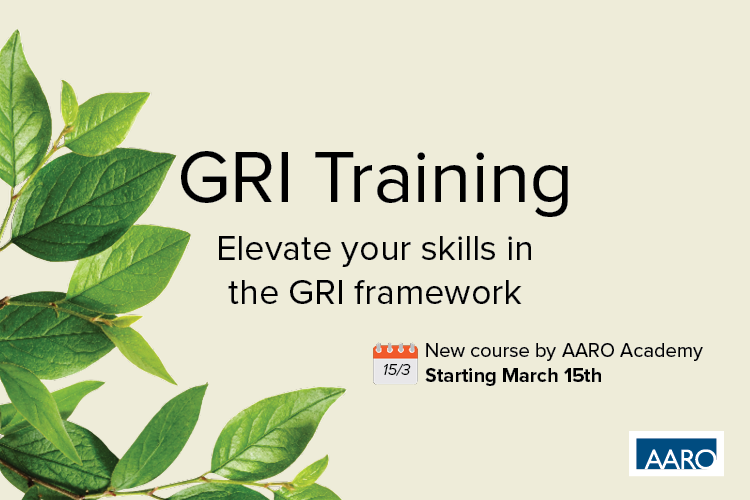 GRI Training

Elevate your skills in the GRI framework

15/3

New course by AARO Academy
Starting March 15th

AARO